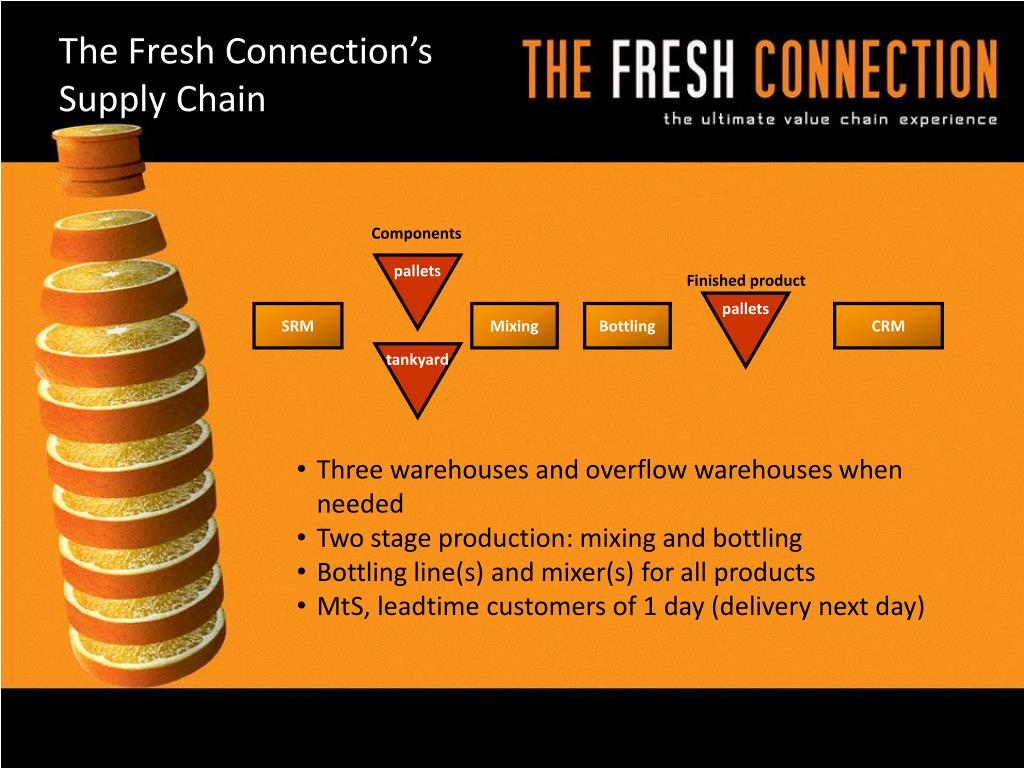 The Fresh Connection's Supply Chain

THE FRESH CONNECTION
the ultimate value chain experience

Components
pallets
Finished product
pallets
SRM
Mixing
Bottling
CRM
tankyard

• Three warehouses and overflow warehouses when needed
• Two stage production: mixing and bottling
• Bottling line(s) and mixer(s) for all products
• MtS, leadtime customers of 1 day (delivery next day)